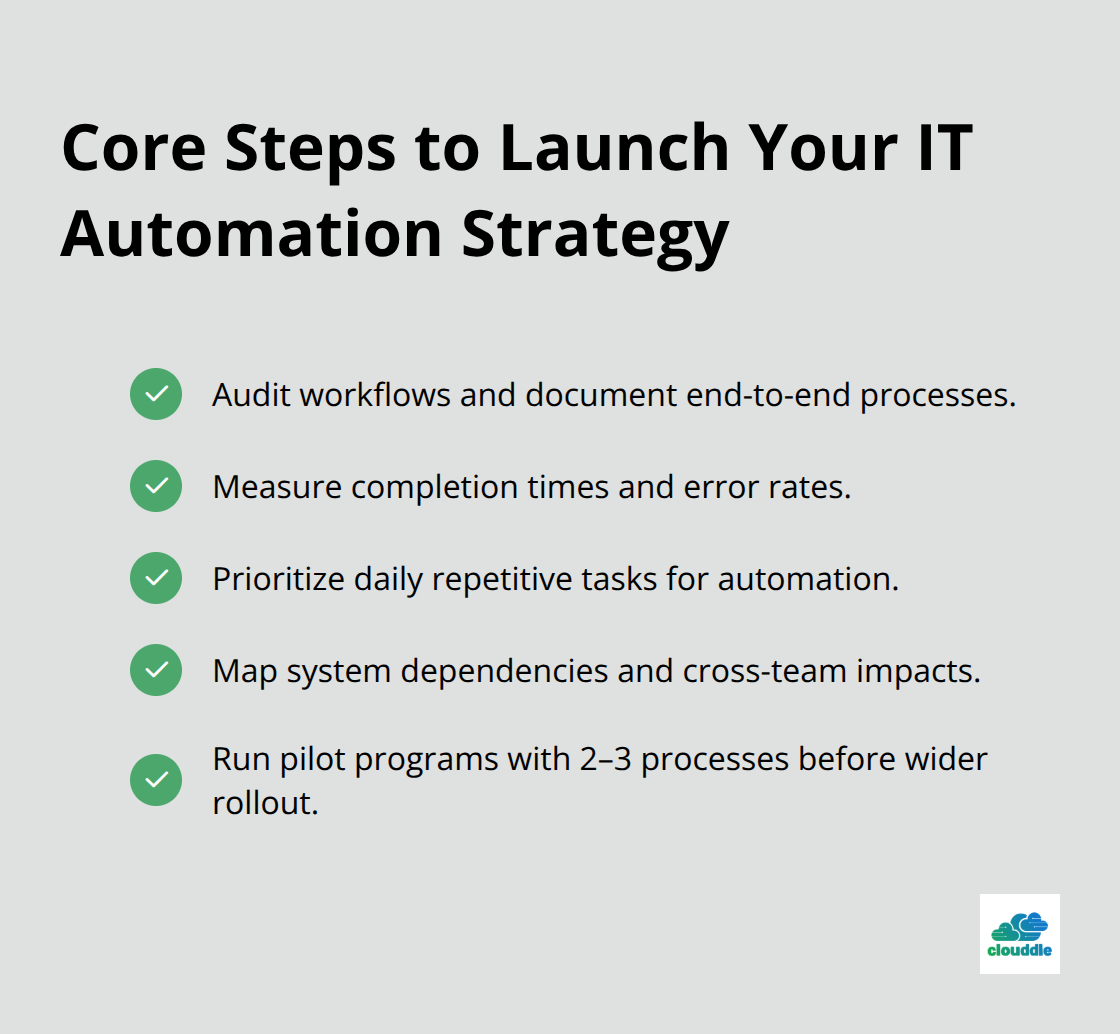 Core Steps to Launch Your IT Automation Strategy

Audit workflows and document end-to-end processes.

Measure completion times and error rates.

Prioritize daily repetitive tasks for automation.

Map system dependencies and cross-team impacts.

Run pilot programs with 2–3 processes before wider rollout.

clouddle